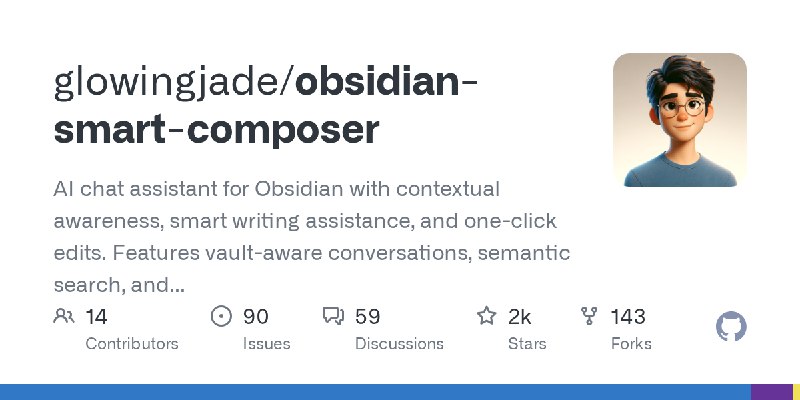 glowingjade/obsidian-smart-composer

AI chat assistant for Obsidian with contextual awareness, smart writing assistance, and one-click edits. Features vault-aware conversations, semantic search, and...

14 Contributors
90 Issues
59 Discussions
2k Stars
143 Forks